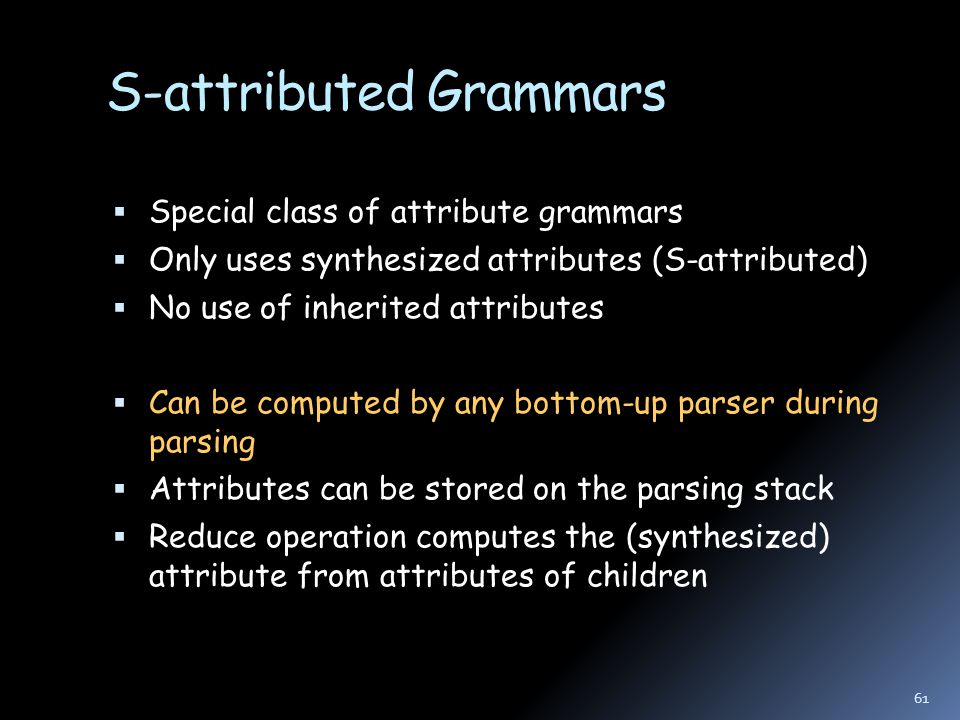 S-attributed Grammars

▪ Special class of attribute grammars
▪ Only uses synthesized attributes (S-attributed)
▪ No use of inherited attributes

▪ Can be computed by any bottom-up parser during parsing
▪ Attributes can be stored on the parsing stack
▪ Reduce operation computes the (synthesized) attribute from attributes of children

61